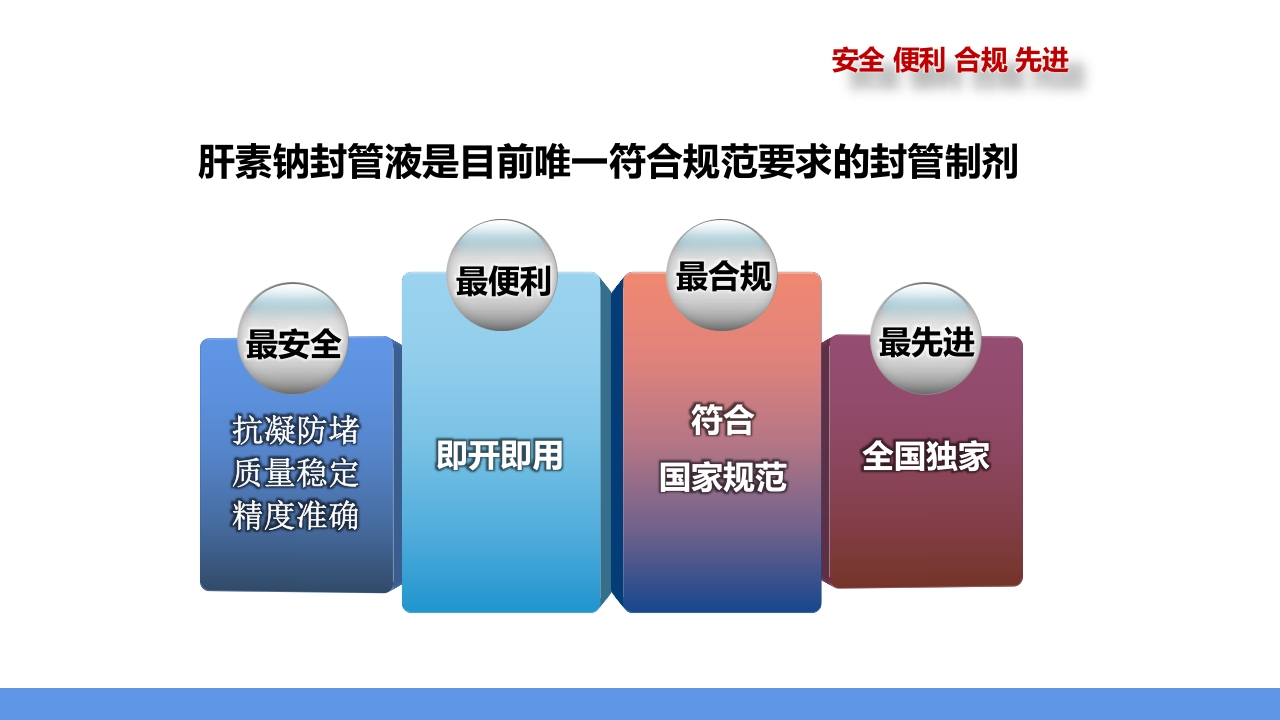 安全 便利 合规 先进

肝素钠封管液是目前唯一符合规范要求的封管制剂

最安全

抗凝防堵
质量稳定
精度准确

最便利

即开即用

最合规

符合
国家规范

最先进

全国独家